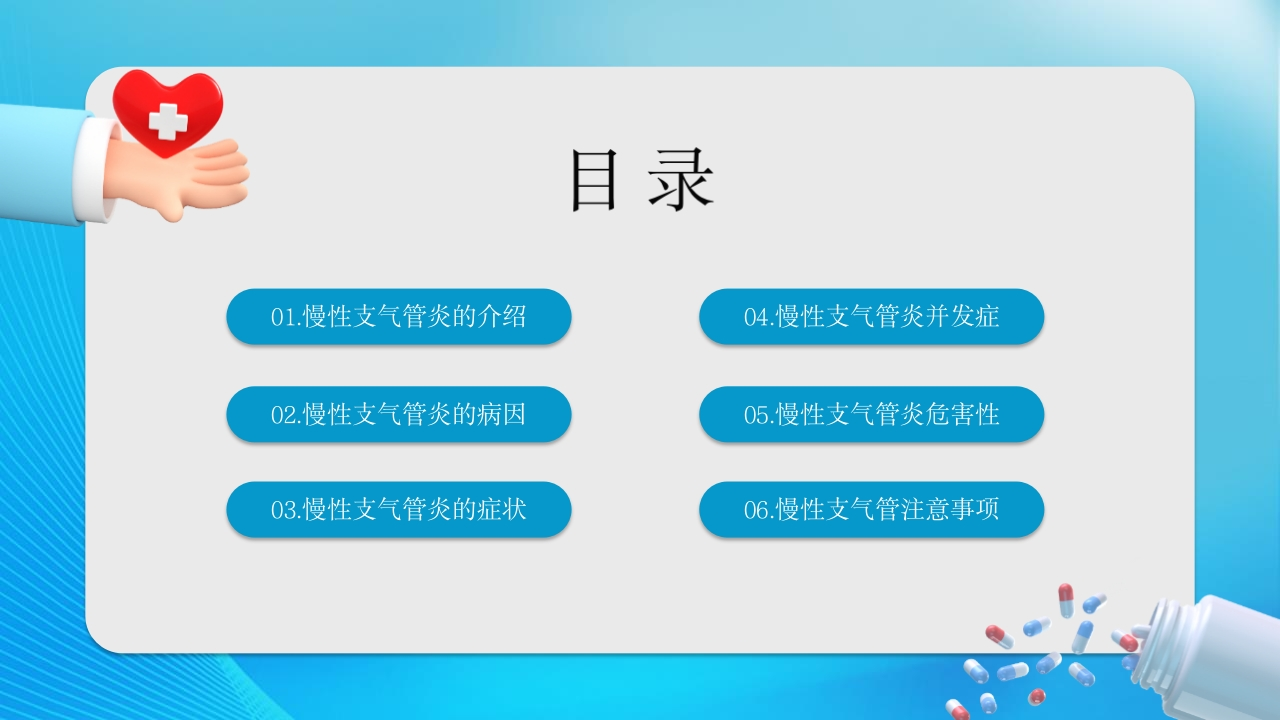 目 录

01.慢性支气管炎的介绍

02.慢性支气管炎的病因

03.慢性支气管炎的症状

04.慢性支气管炎并发症

05.慢性支气管炎危害性

06.慢性支气管注意事项